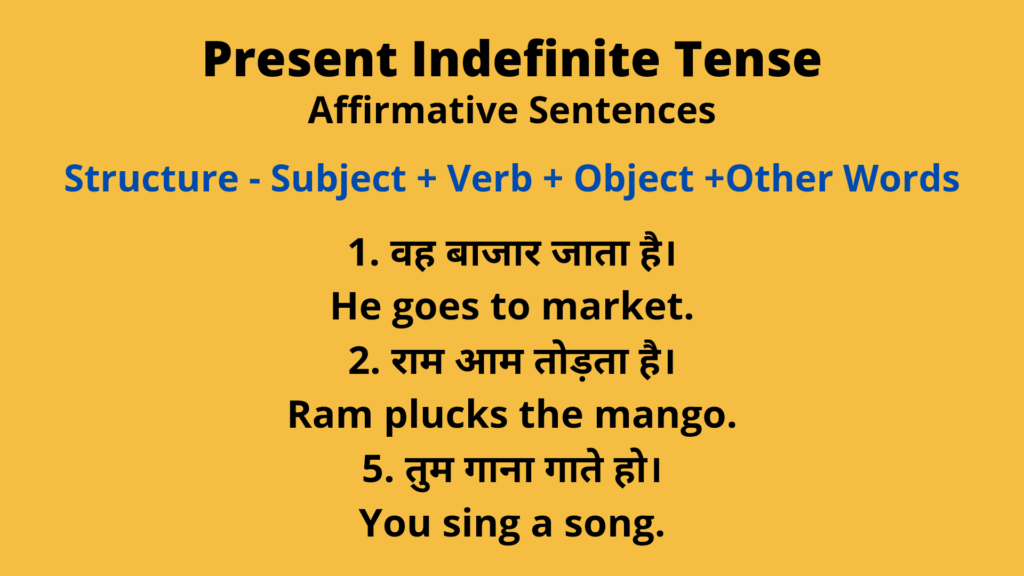 Present Indefinite Tense
Affirmative Sentences

Structure - Subject + Verb + Object +Other Words

1. वह बाजार जाता है।
He goes to market.
2. राम आम तोड़ता है।
Ram plucks the mango.
5. तुम गाना गाते हो।
You sing a song.